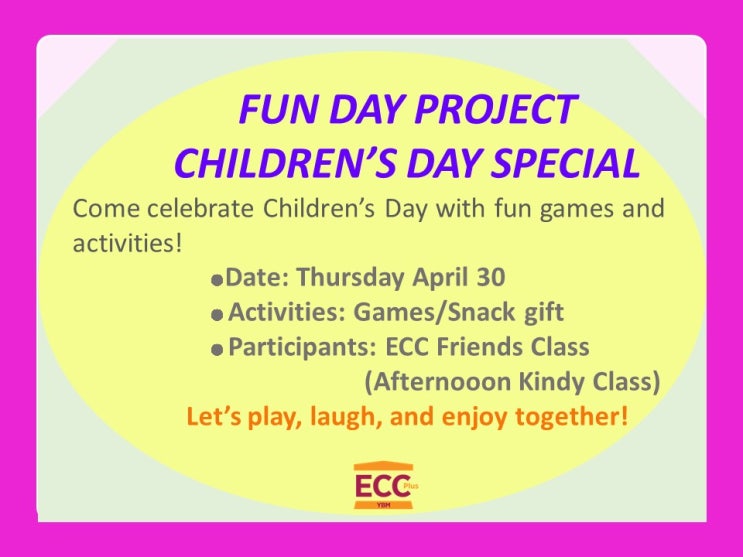 FUN DAY PROJECT
CHILDREN'S DAY SPECIAL

Come celebrate Children's Day with fun games and activities!

• Date: Thursday April 30
• Activities: Games/Snack gift
• Participants: ECC Friends Class
(Afternooon Kindy Class)

Let's play, laugh, and enjoy together!

ECC Plus
YBM